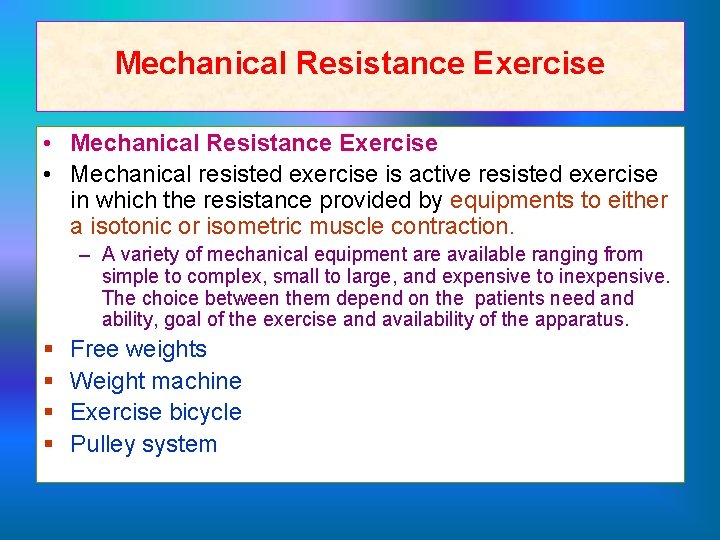 Mechanical Resistance Exercise

• Mechanical Resistance Exercise

• Mechanical resisted exercise is active resisted exercise in which the resistance provided by equipments to either a isotonic or isometric muscle contraction.

– A variety of mechanical equipment are available ranging from simple to complex, small to large, and expensive to inexpensive. The choice between them depend on the patients need and ability, goal of the exercise and availability of the apparatus.

▪ Free weights
▪ Weight machine
▪ Exercise bicycle
▪ Pulley system